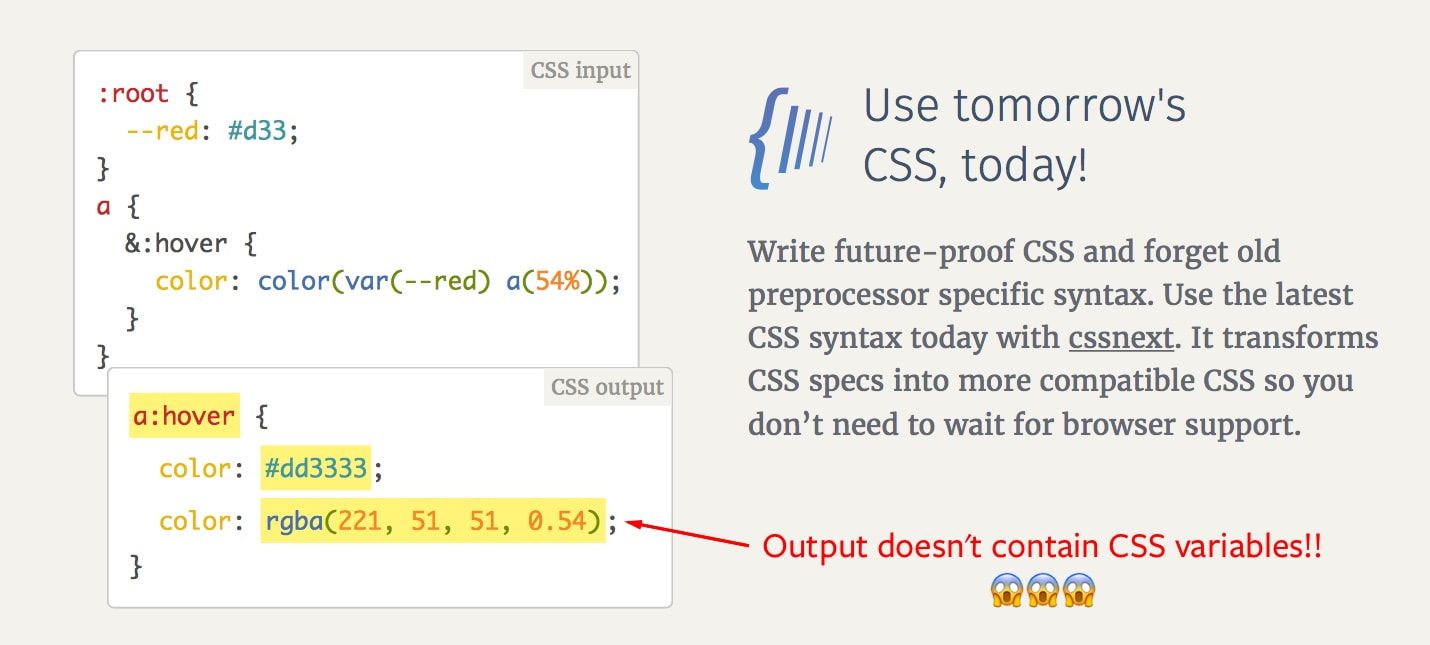 CSS input

:root {
  --red: #d33;
}
a {
  &:hover {
    color: color(var(--red) a(54%));
  }
}

CSS output

a:hover {
  color: #dd3333;
  color: rgba(221, 51, 51, 0.54);
}

Use tomorrow's CSS, today!

Write future-proof CSS and forget old preprocessor specific syntax. Use the latest CSS syntax today with cssnext. It transforms CSS specs into more compatible CSS so you don't need to wait for browser support.

Output doesn't contain CSS variables!!
😱😱😱